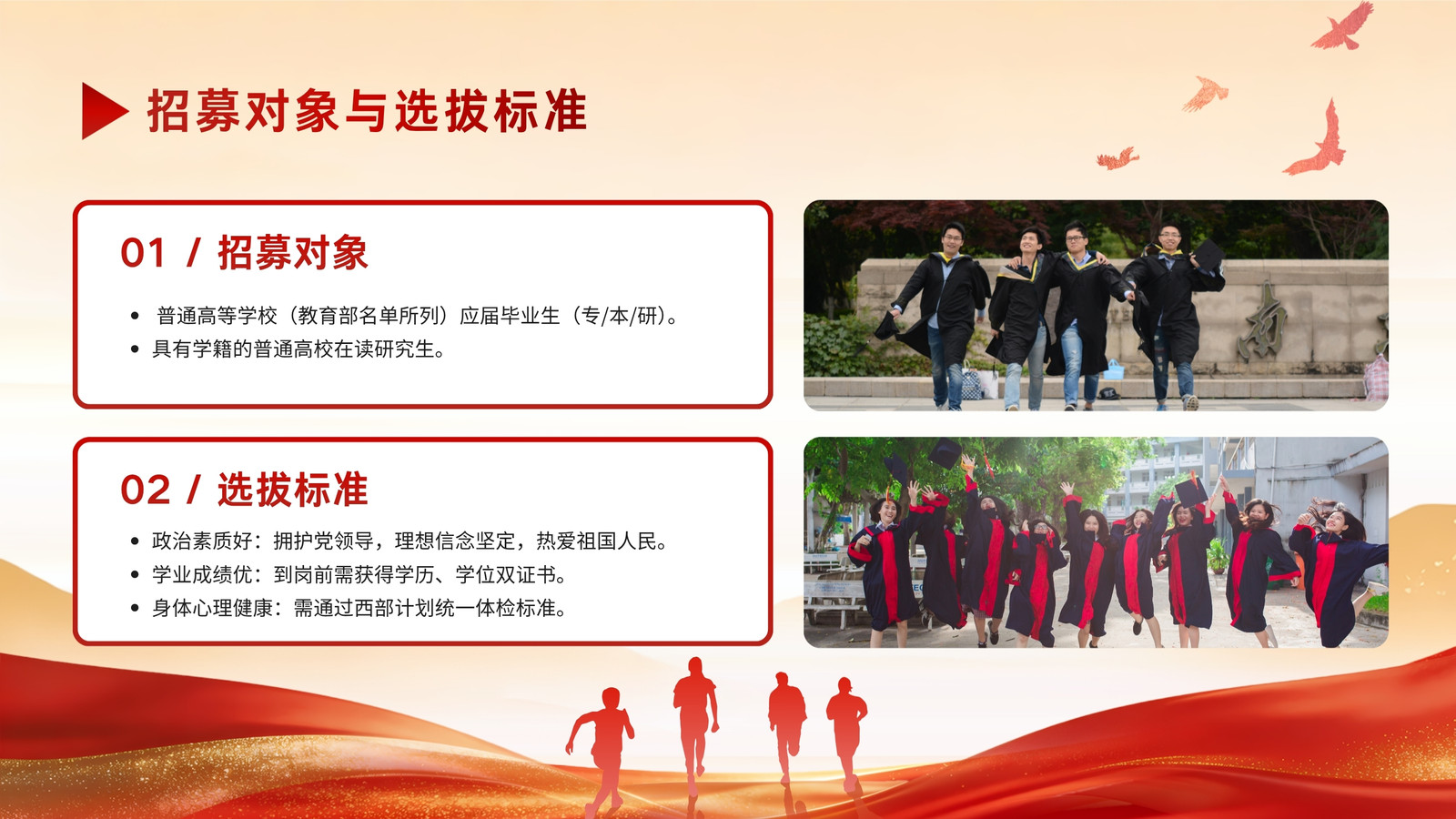 招募对象与选拔标准

01 / 招募对象

• 普通高等学校（教育部名单所列）应届毕业生（专/本/研）。
• 具有学籍的普通高校在读研究生。

02 / 选拔标准

• 政治素质好：拥护党领导，理想信念坚定，热爱祖国人民。
• 学业成绩优：到岗前需获得学历、学位双证书。
• 身体心理健康：需通过西部计划统一体检标准。